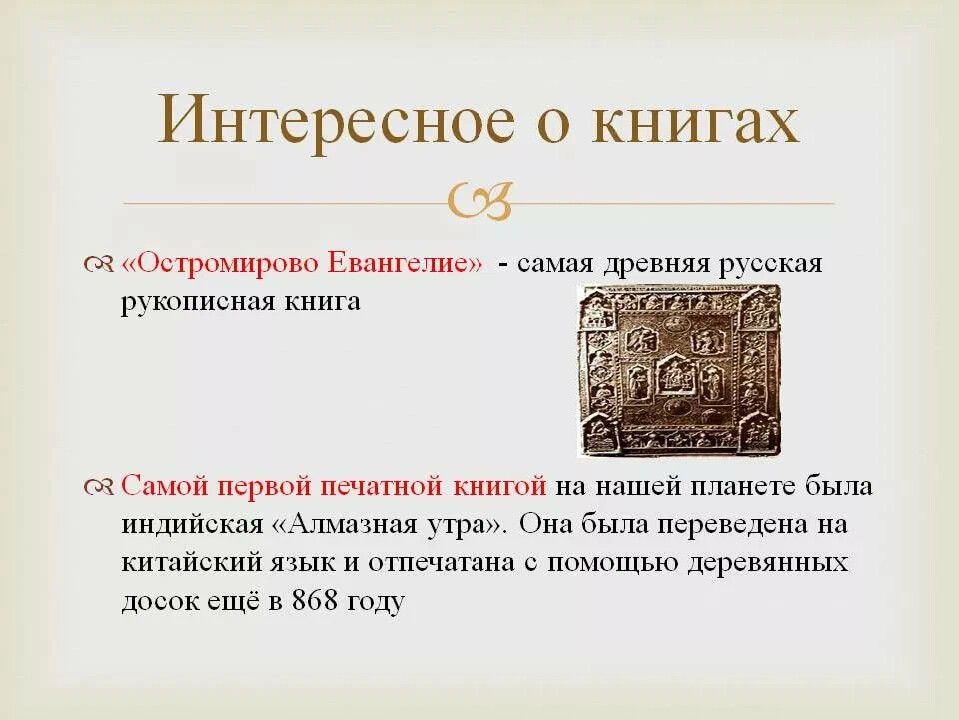 Интересное о книгах

«Остромирово Евангелие» - самая древняя русская рукописная книга

Самой первой печатной книгой на нашей планете была индийская «Алмазная утра». Она была переведена на китайский язык и отпечатана с помощью деревянных досок ещё в 868 году